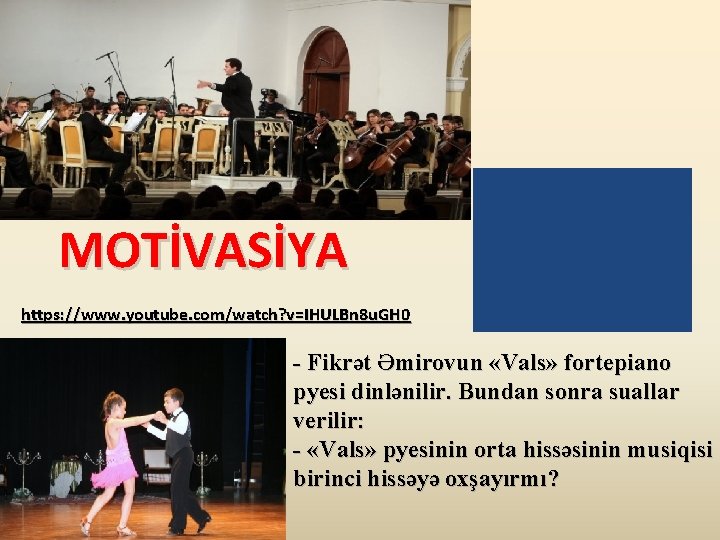 MOTİVASİYA

https://www.youtube.com/watch?v=IHULBn8uGH0

- Fikrət Əmirovun «Vals» fortepiano pyesi dinlənilir. Bundan sonra suallar verilir:
- «Vals» pyesinin orta hissəsinin musiqisi birinci hissəyə oxşayırmı?